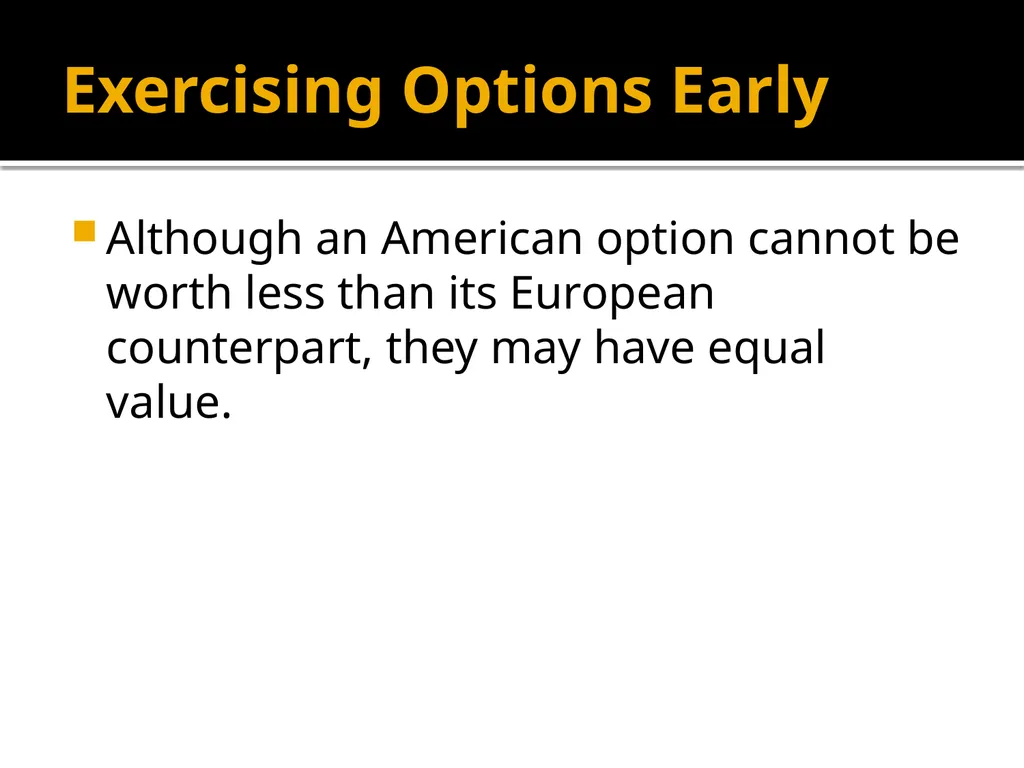 Exercising Options Early

Although an American option cannot be worth less than its European counterpart, they may have equal value.